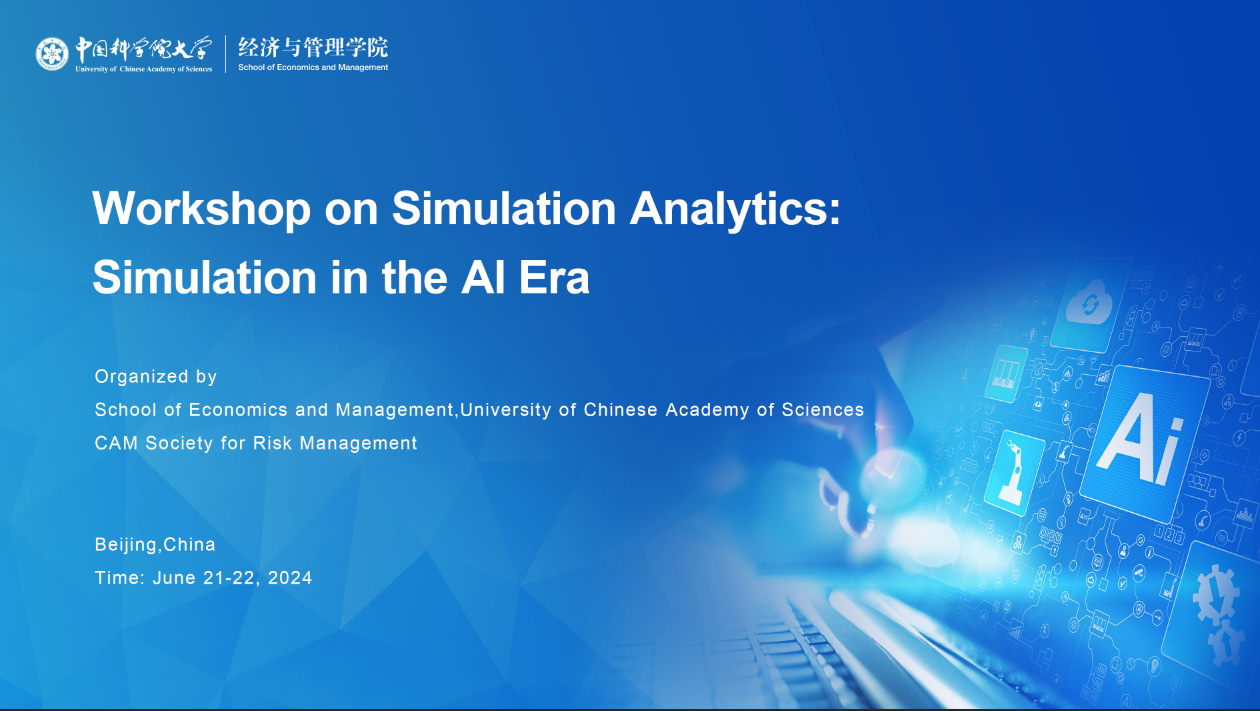 中国科学院大学
University of Chinese Academy of Sciences

经济与管理学院
School of Economics and Management

Workshop on Simulation Analytics: Simulation in the AI Era

Organized by
School of Economics and Management,University of Chinese Academy of Sciences
CAM Society for Risk Management

Beijing,China
Time: June 21-22, 2024

Ai